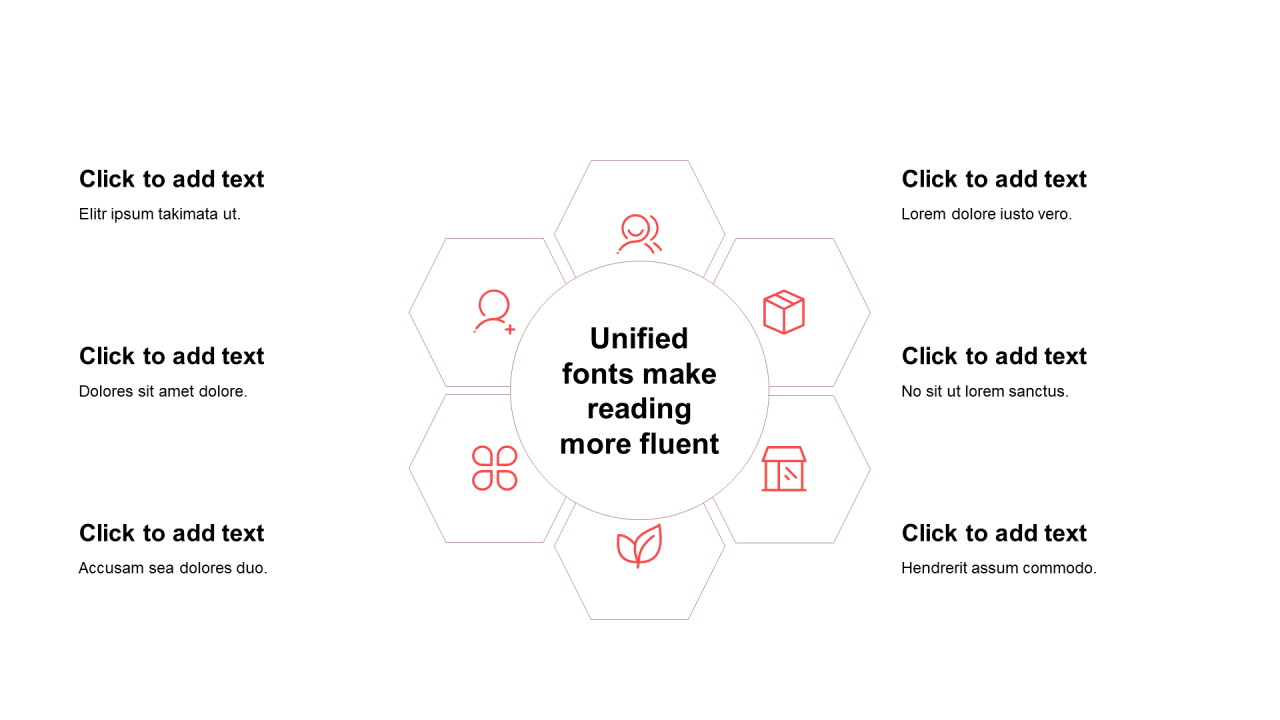 Click to add text
Elitr ipsum takimata ut.

Click to add text
Dolores sit amet dolore.

Click to add text
Accusam sea dolores duo.

Unified fonts make reading more fluent

Click to add text
Lorem dolore iusto vero.

Click to add text
No sit ut lorem sanctus.

Click to add text
Hendrerit assum commodo.